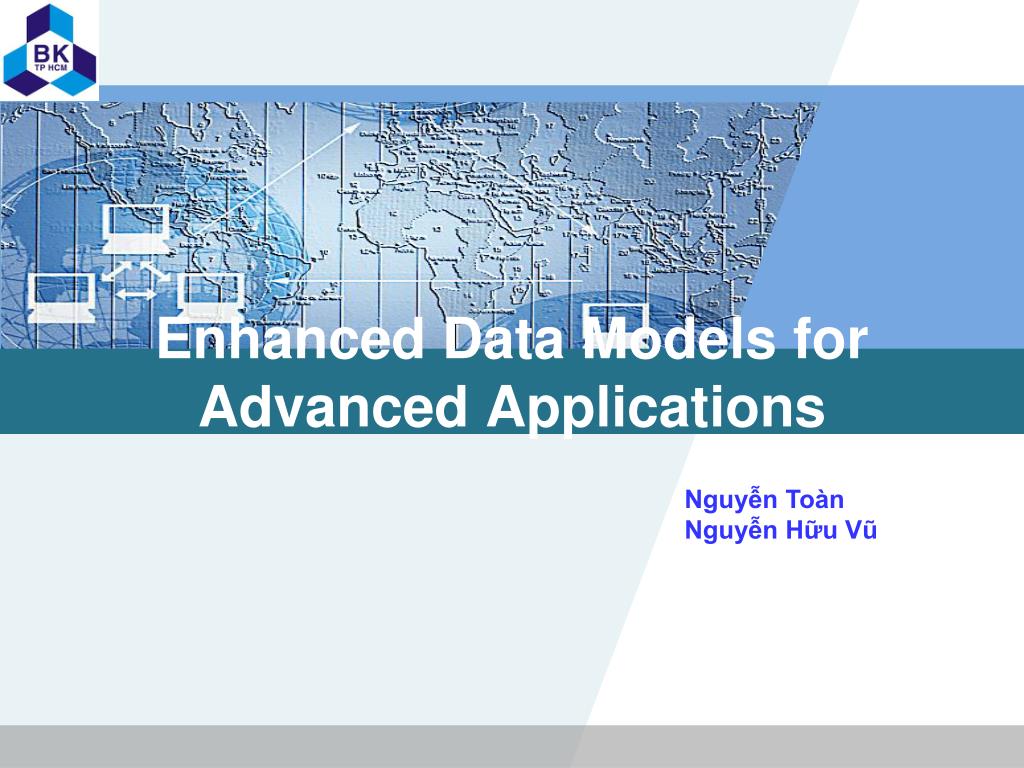 BK
TP HCM

Enhanced Data Models for Advanced Applications

Nguyễn Toàn
Nguyễn Hữu Vũ